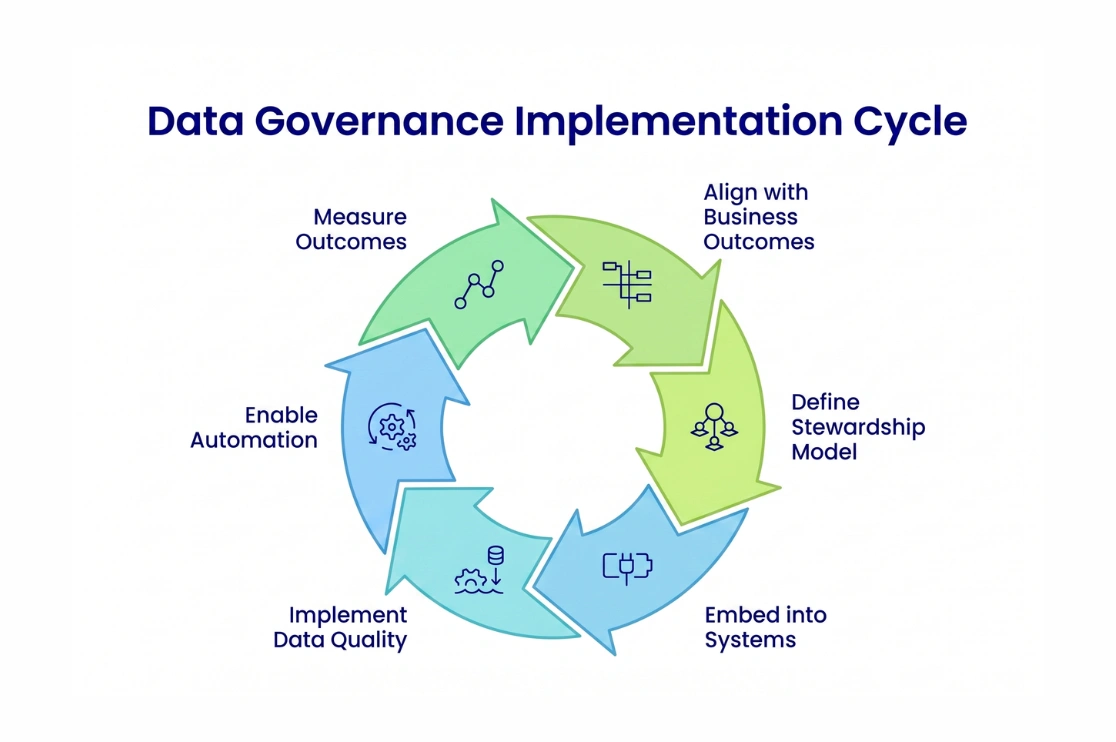 Data Governance Implementation Cycle

Align with Business Outcomes

Define Stewardship Model

Embed into Systems

Implement Data Quality

Enable Automation

Measure Outcomes